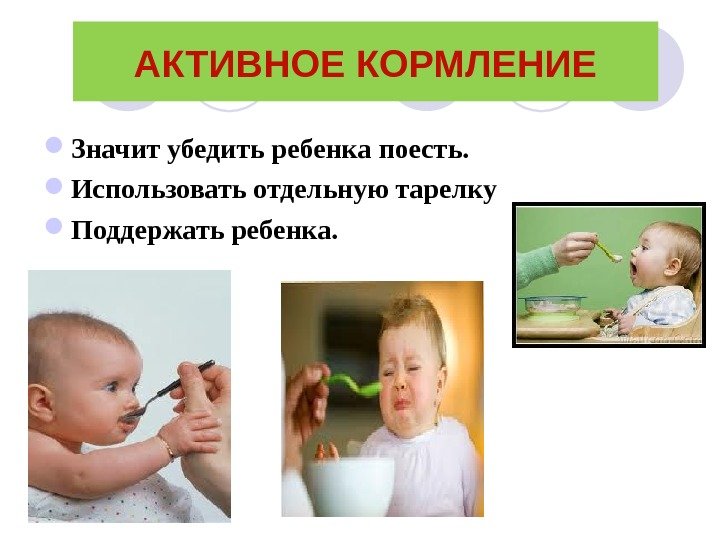 АКТИВНОЕ КОРМЛЕНИЕ

Значит убедить ребенка поесть.

Использовать отдельную тарелку

Поддержать ребенка.